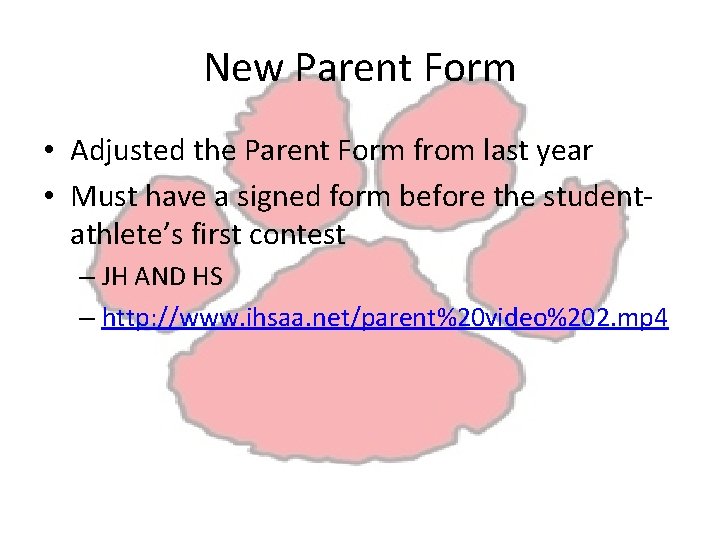 New Parent Form

• Adjusted the Parent Form from last year
• Must have a signed form before the student-athlete's first contest
– JH AND HS
– http://www.ihsaa.net/parent%20video%202.mp4